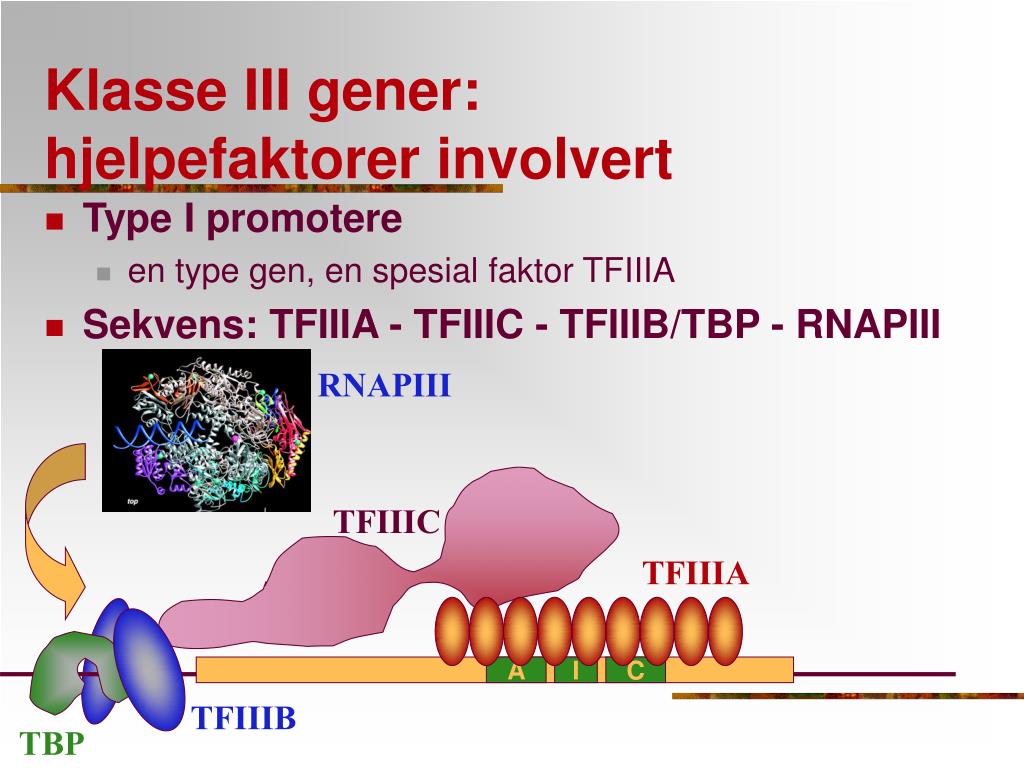 Klasse III gener: hjelpefaktorer involvert

Type I promotere

en type gen, en spesial faktor TFIIIA

Sekvens: TFIIIA - TFIIIC - TFIIIB/TBP - RNAPIII

top

RNAPIII

TFIIIC

TFIIIA

A I C

TFIIIB

TBP